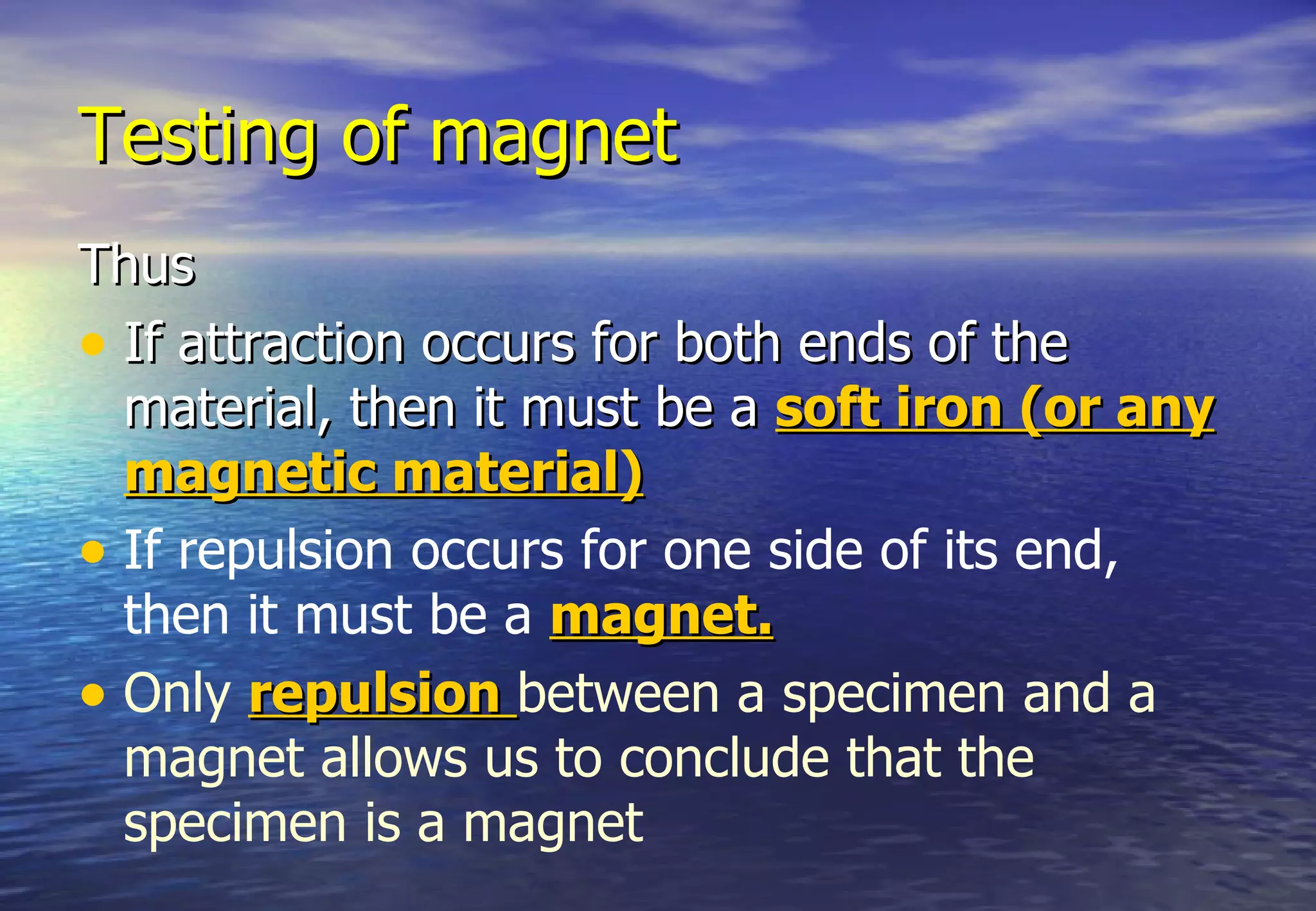 Testing of magnet

Thus

• If attraction occurs for both ends of the material, then it must be a soft iron (or any magnetic material)
• If repulsion occurs for one side of its end, then it must be a magnet.
• Only repulsion between a specimen and a magnet allows us to conclude that the specimen is a magnet